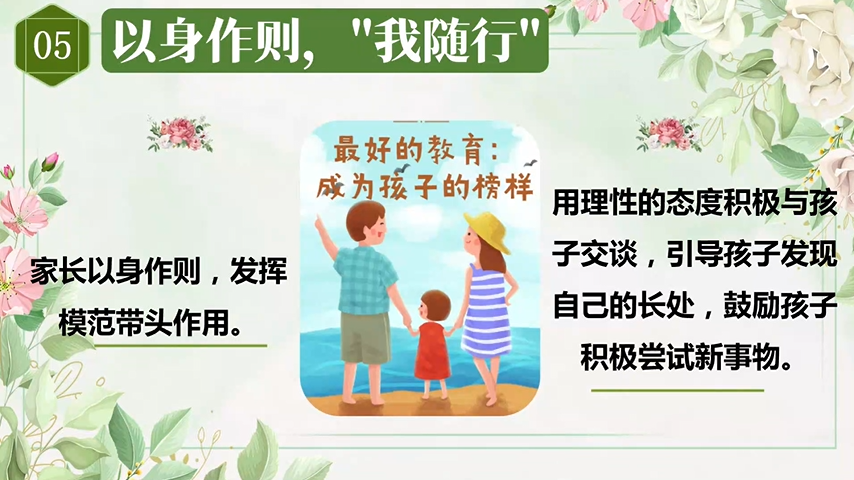 05 以身作则，"我随行"

家长以身作则，发挥模范带头作用。

最好的教育：
成为孩子的榜样

用理性的态度积极与孩子交谈，引导孩子发现自己的长处，鼓励孩子积极尝试新事物。